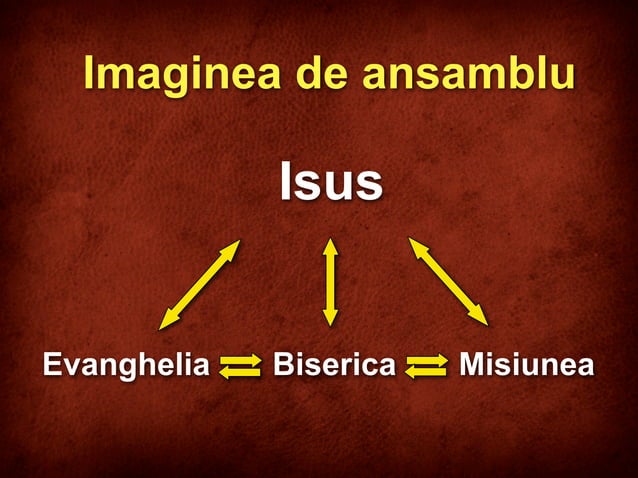 Imaginea de ansamblu

Isus

Evanghelia Biserica Misiunea